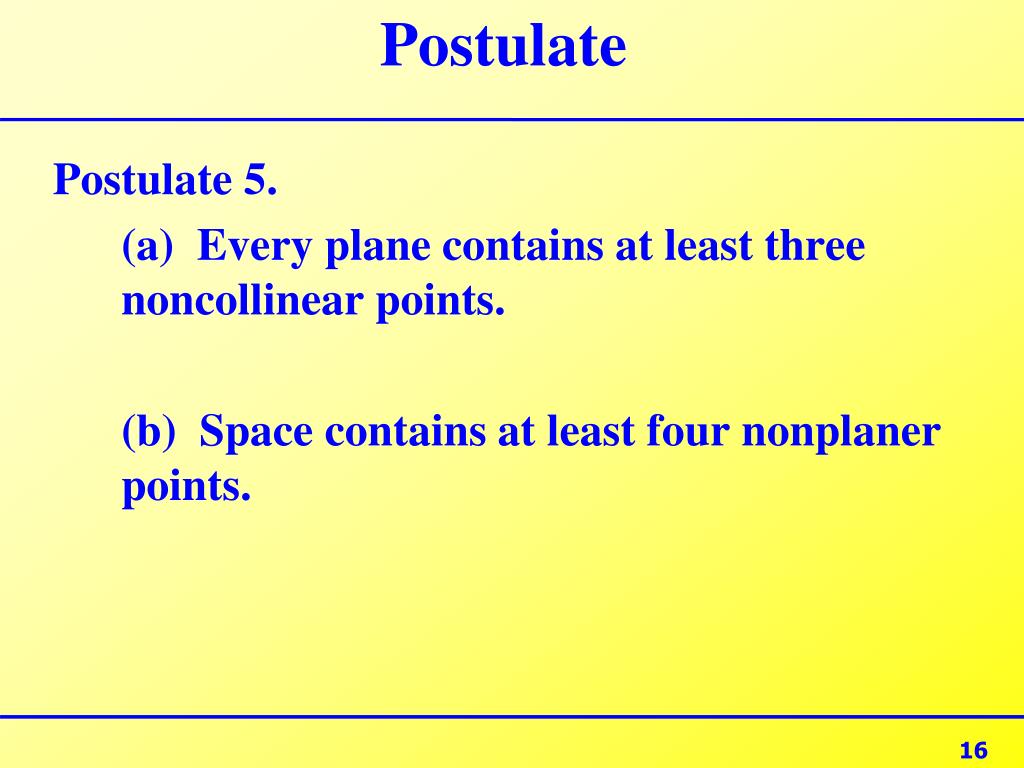 Postulate

Postulate 5.

(a) Every plane contains at least three noncollinear points.

(b) Space contains at least four nonplaner points.

16